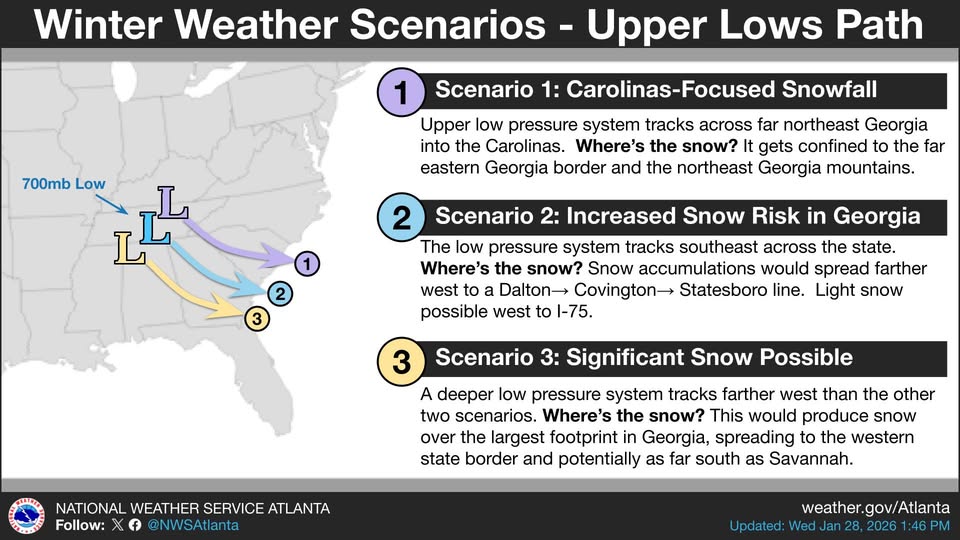 Winter Weather Scenarios - Upper Lows Path

700mb Low

L L L

1 2 3

1 Scenario 1: Carolinas-Focused Snowfall

Upper low pressure system tracks across far northeast Georgia into the Carolinas. Where's the snow? It gets confined to the far eastern Georgia border and the northeast Georgia mountains.

2 Scenario 2: Increased Snow Risk in Georgia

The low pressure system tracks southeast across the state. Where's the snow? Snow accumulations would spread farther west to a Dalton→ Covington→ Statesboro line. Light snow possible west to I-75.

3 Scenario 3: Significant Snow Possible

A deeper low pressure system tracks farther west than the other two scenarios. Where's the snow? This would produce snow over the largest footprint in Georgia, spreading to the western state border and potentially as far south as Savannah.

NATIONAL WEATHER SERVICE ATLANTA
Follow: @NWSAtlanta

weather.gov/Atlanta
Updated: Wed Jan 28, 2026 1:46 PM